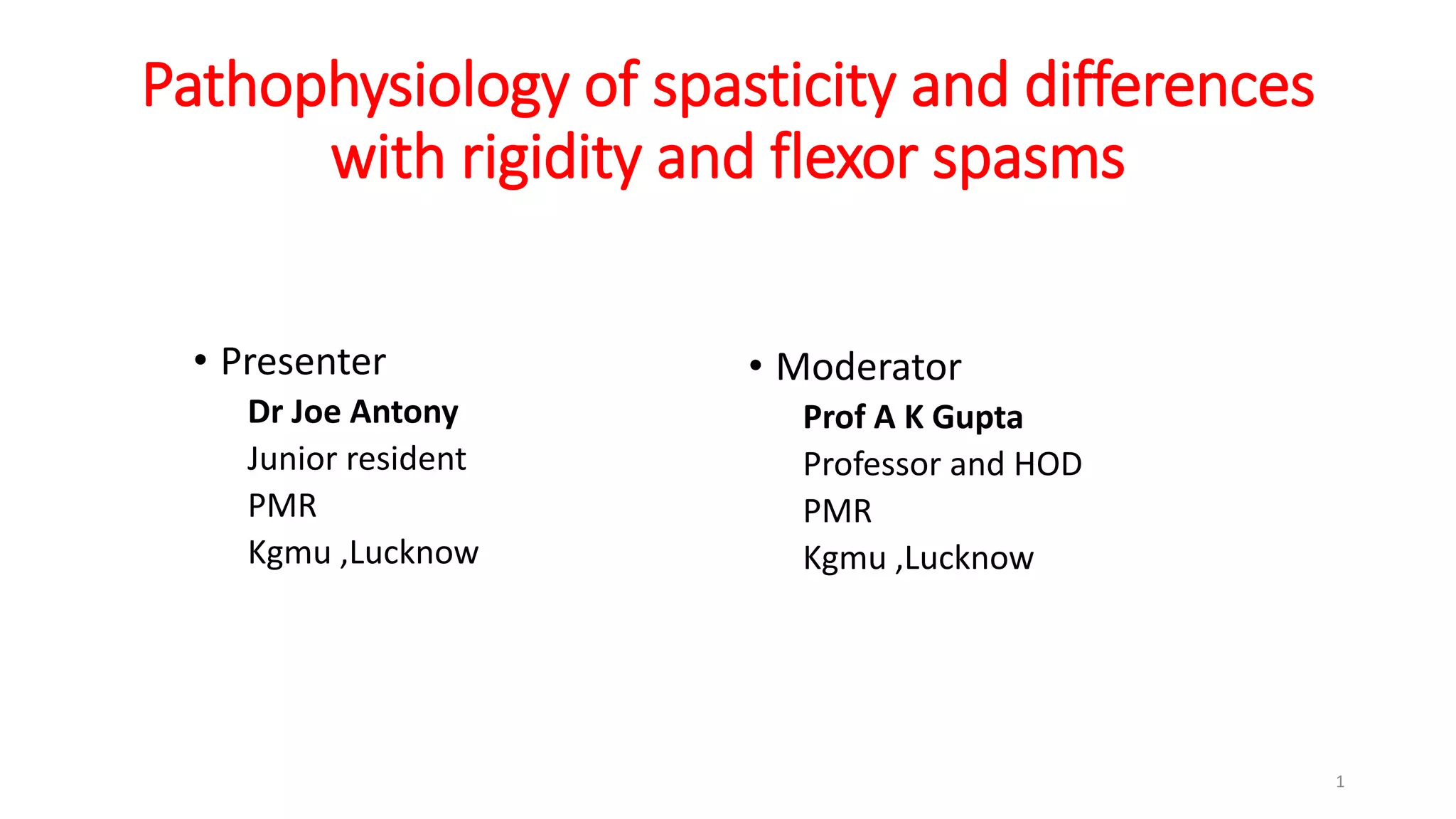 Pathophysiology of spasticity and differences with rigidity and flexor spasms

• Presenter
Dr Joe Antony
Junior resident
PMR
Kgmu ,Lucknow

• Moderator
Prof A K Gupta
Professor and HOD
PMR
Kgmu ,Lucknow

1